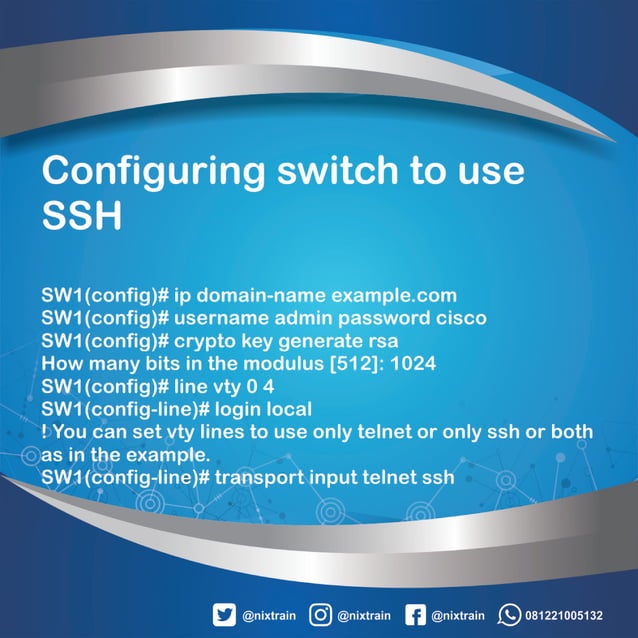 Configuring switch to use SSH

SW1(config)# ip domain-name example.com
SW1(config)# username admin password cisco
SW1(config)# crypto key generate rsa
How many bits in the modulus [512]: 1024
SW1(config)# line vty 0 4
SW1(config-line)# login local
! You can set vty lines to use only telnet or only ssh or both as in the example.
SW1(config-line)# transport input telnet ssh

@nixtrain @nixtrain @nixtrain 081221005132